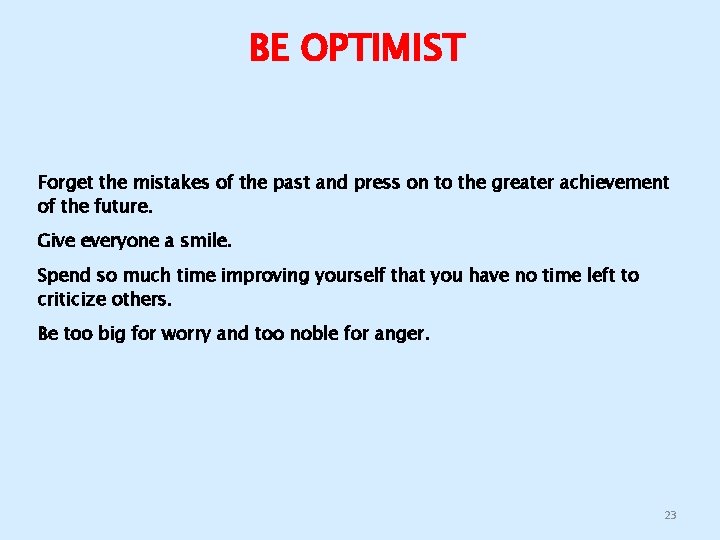 BE OPTIMIST

Forget the mistakes of the past and press on to the greater achievement of the future.

Give everyone a smile.

Spend so much time improving yourself that you have no time left to criticize others.

Be too big for worry and too noble for anger.

23